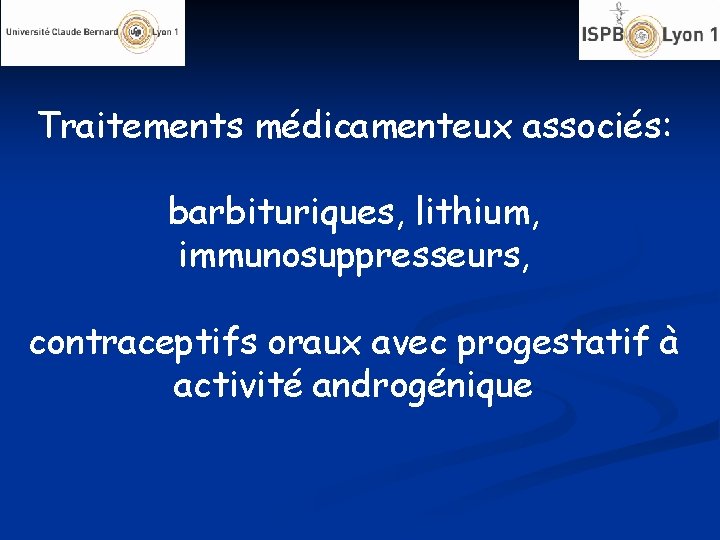 Université Claude Bernard Lyon 1

ISPB Lyon 1

Traitements médicamenteux associés:

barbituriques, lithium, immunosuppresseurs,

contraceptifs oraux avec progestatif à activité androgénique